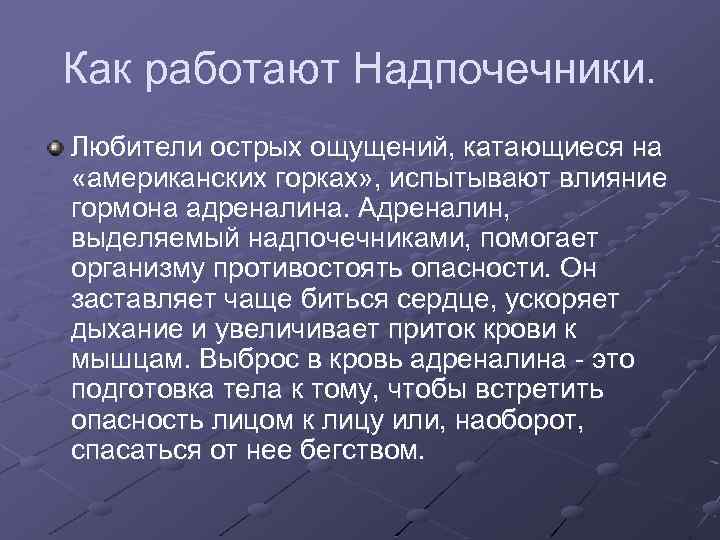 Как работают Надпочечники.

Любители острых ощущений, катающиеся на «американских горках», испытывают влияние гормона адреналина. Адреналин, выделяемый надпочечниками, помогает организму противостоять опасности. Он заставляет чаще биться сердце, ускоряет дыхание и увеличивает приток крови к мышцам. Выброс в кровь адреналина - это подготовка тела к тому, чтобы встретить опасность лицом к лицу или, наоборот, спасаться от нее бегством.